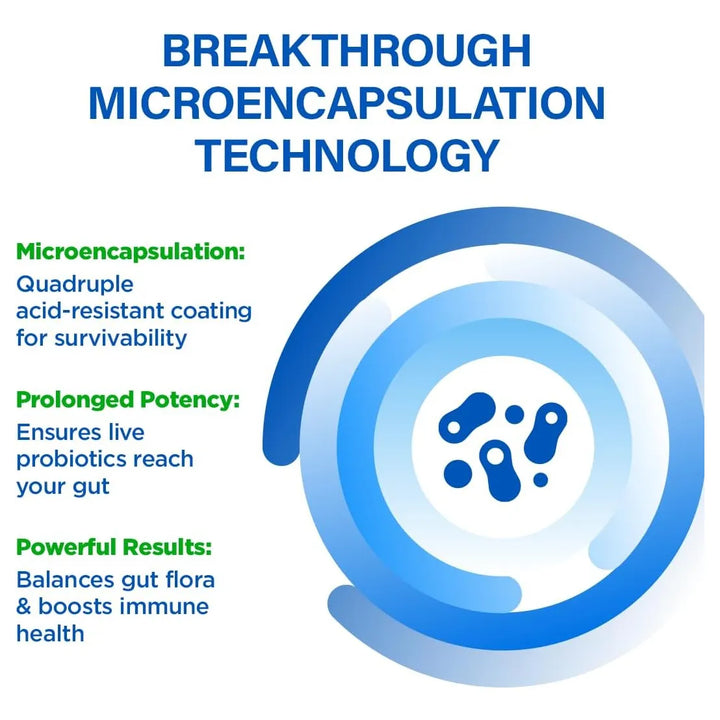 BREAKTHROUGH MICROENCAPSULATION TECHNOLOGY

Microencapsulation:
Quadruple acid-resistant coating for survivability

Prolonged Potency:
Ensures live probiotics reach your gut

Powerful Results:
Balances gut flora & boosts immune health